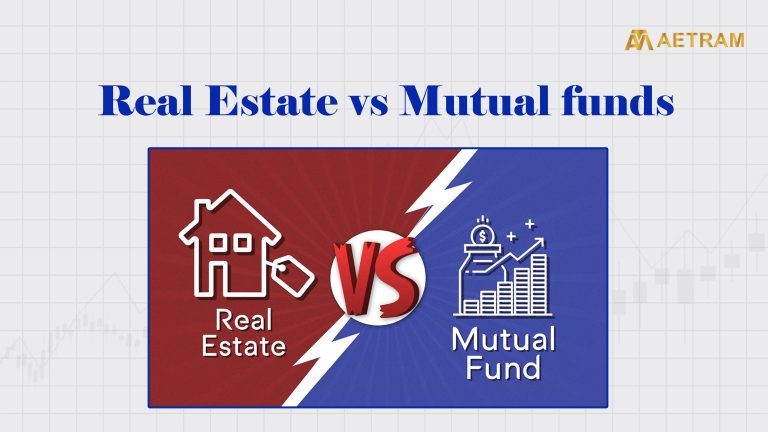 AETRAM

Real Estate vs Mutual funds

Real Estate

VS

$

Mutual Fund